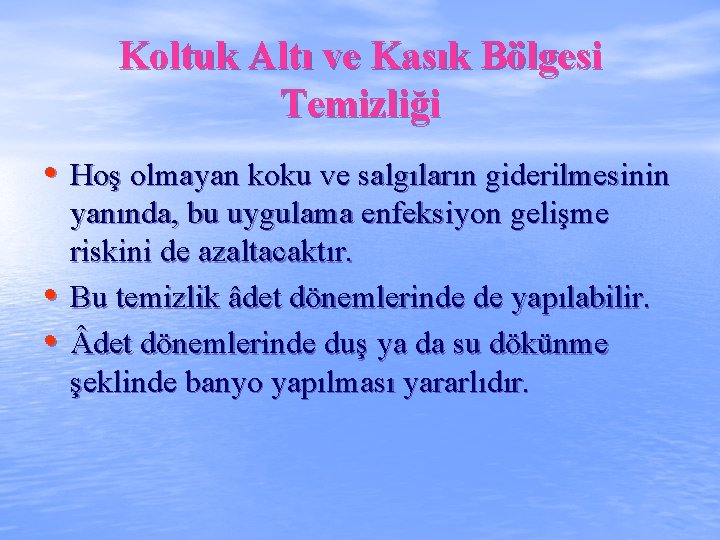 Koltuk Altı ve Kasık Bölgesi Temizliği

• Hoş olmayan koku ve salgıların giderilmesinin yanında, bu uygulama enfeksiyon gelişme riskini de azaltacaktır.
• Bu temizlik âdet dönemlerinde de yapılabilir.
• Âdet dönemlerinde duş ya da su dökünme şeklinde banyo yapılması yararlıdır.